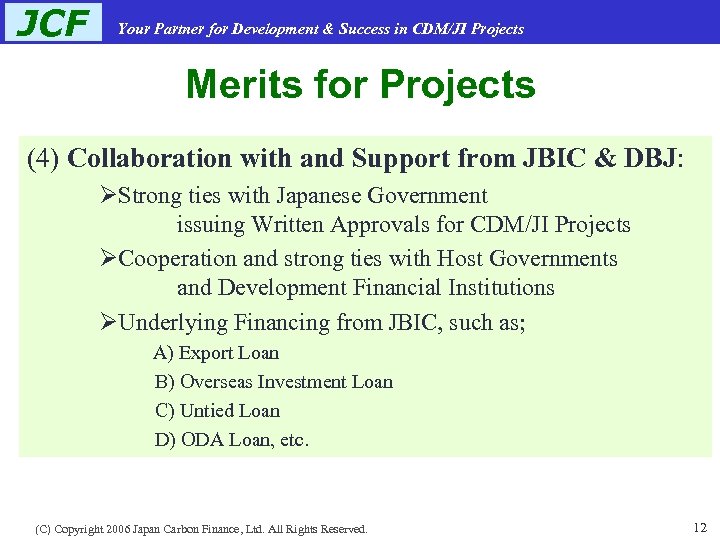 JCF Your Partner for Development & Success in CDM/JI Projects

Merits for Projects

(4) Collaboration with and Support from JBIC & DBJ:

➢Strong ties with Japanese Government issuing Written Approvals for CDM/JI Projects

➢Cooperation and strong ties with Host Governments and Development Financial Institutions

➢Underlying Financing from JBIC, such as;

A) Export Loan

B) Overseas Investment Loan

C) Untied Loan

D) ODA Loan, etc.

(C) Copyright 2006 Japan Carbon Finance, Ltd. All Rights Reserved.

12